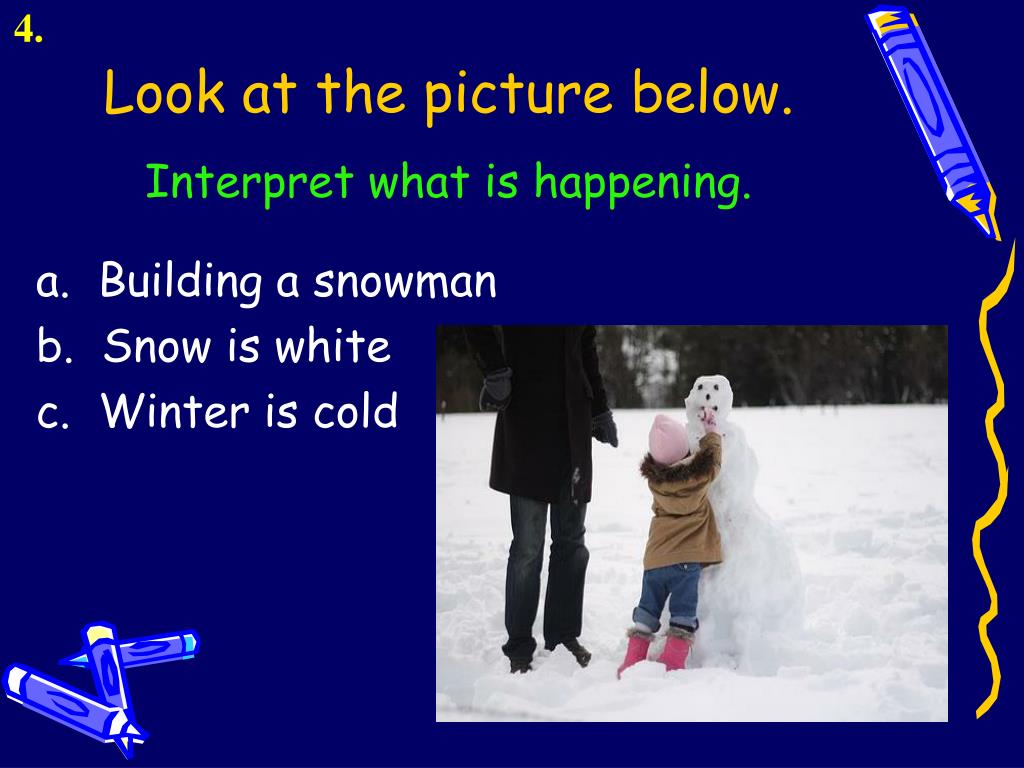 4.

Look at the picture below.

Interpret what is happening.

a. Building a snowman
b. Snow is white
c. Winter is cold